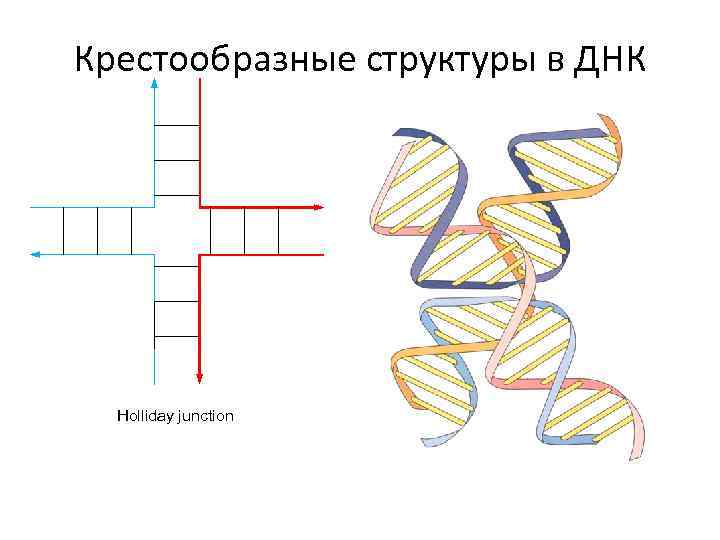 Крестообразные структуры в ДНК

Holliday junction